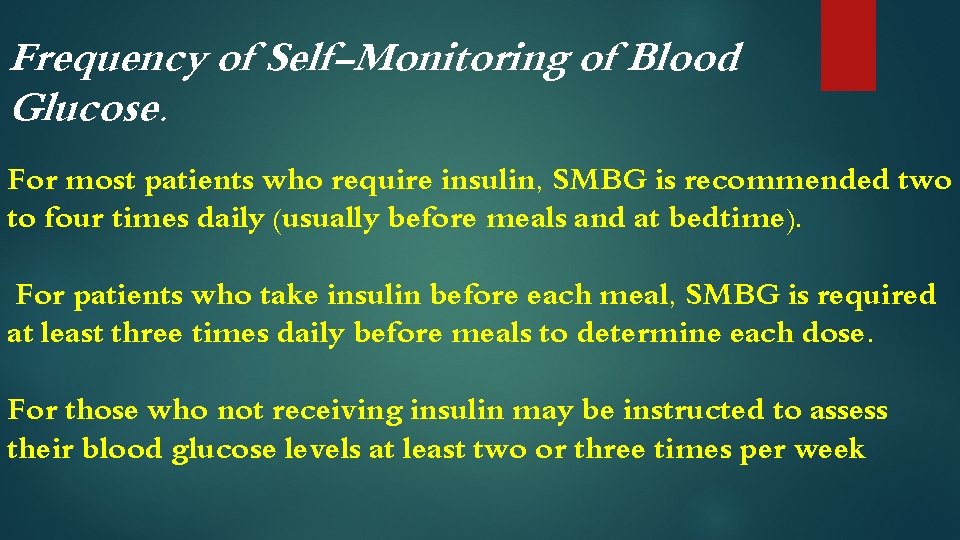 Frequency of Self–Monitoring of Blood Glucose.

For most patients who require insulin, SMBG is recommended two to four times daily (usually before meals and at bedtime).

For patients who take insulin before each meal, SMBG is required at least three times daily before meals to determine each dose.

For those who not receiving insulin may be instructed to assess their blood glucose levels at least two or three times per week